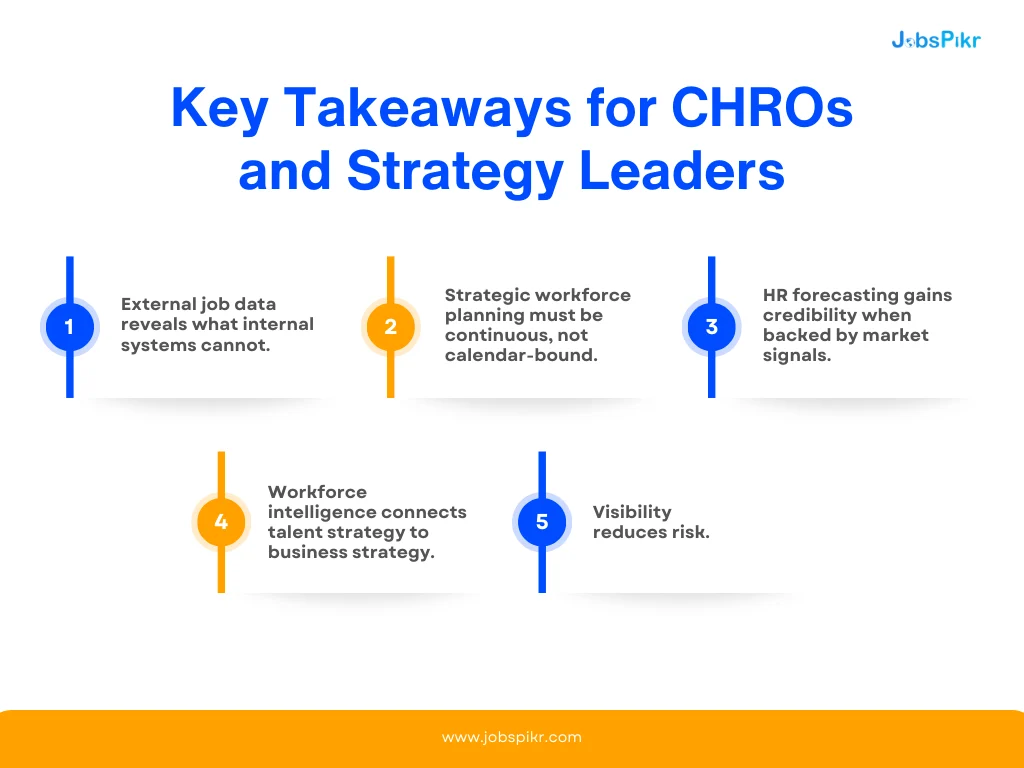 JobsPikr

Key Takeaways for CHROs and Strategy Leaders

1
External job data reveals what internal systems cannot.

2
Strategic workforce planning must be continuous, not calendar-bound.

3
HR forecasting gains credibility when backed by market signals.

4
Workforce intelligence connects talent strategy to business strategy.

5
Visibility reduces risk.

www.jobspikr.com